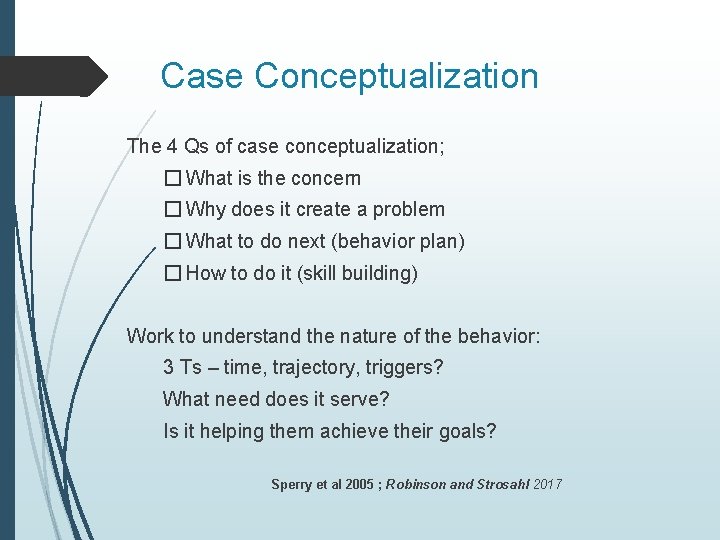 Case Conceptualization

The 4 Qs of case conceptualization;

☐ What is the concern

☐ Why does it create a problem

☐ What to do next (behavior plan)

☐ How to do it (skill building)

Work to understand the nature of the behavior:

3 Ts – time, trajectory, triggers?

What need does it serve?

Is it helping them achieve their goals?

Sperry et al 2005 ; Robinson and Strosahl 2017